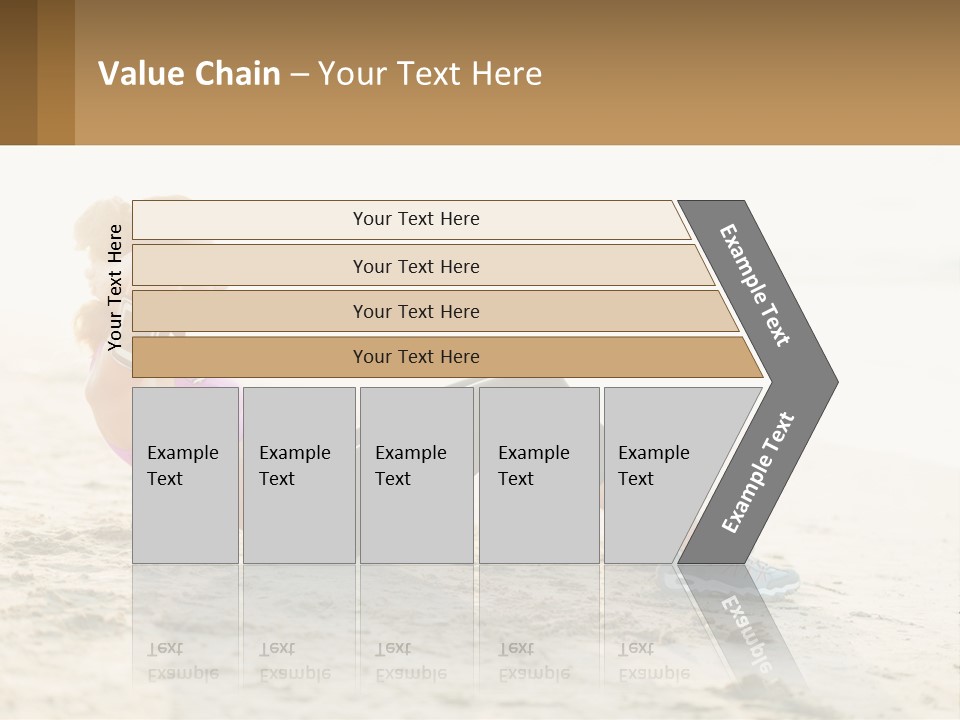 Value Chain – Your Text Here

Your Text Here

Your Text Here

Your Text Here

Your Text Here

Your Text Here

Example Text

Example Text

Example Text

Example Text

Example Text

Example Text

Example Text